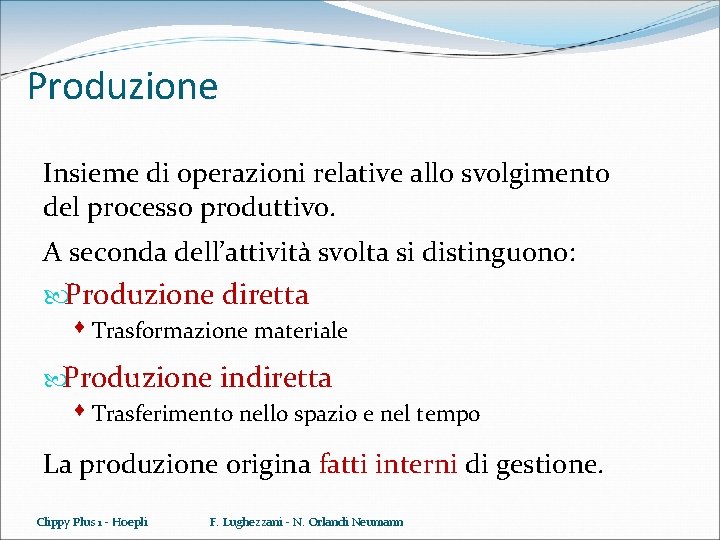 Produzione

Insieme di operazioni relative allo svolgimento del processo produttivo.

A seconda dell'attività svolta si distinguono:

Produzione diretta

Trasformazione materiale

Produzione indiretta

Trasferimento nello spazio e nel tempo

La produzione origina fatti interni di gestione.

Clippy Plus 1 - Hoepli

F. Lughezzani - N. Orlandi Neumann